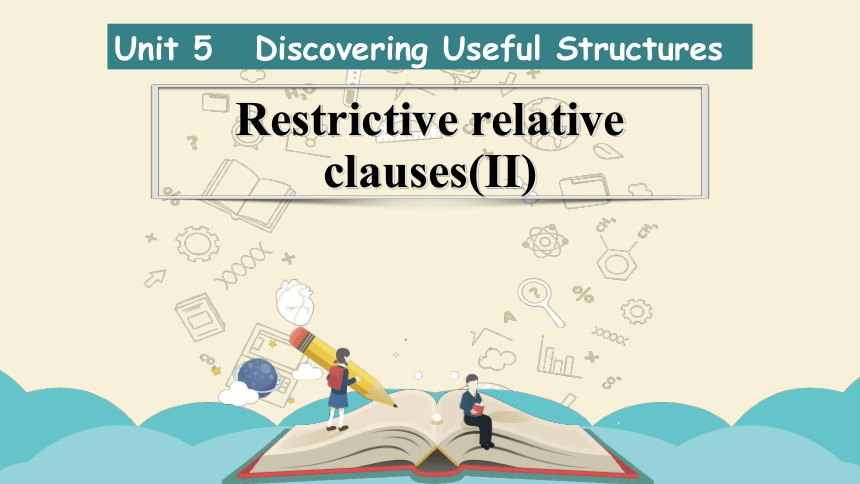 Unit 5 Discovering Useful Structures

Restrictive relative clauses(II)